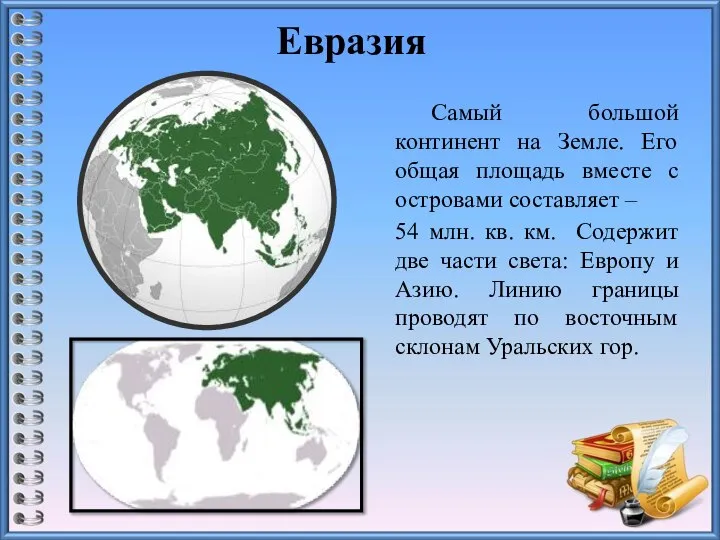 Евразия

Самый большой континент на Земле. Его общая площадь вместе с островами составляет –

54 млн. кв. км. Содержит две части света: Европу и Азию. Линию границы проводят по восточным склонам Уральских гор.